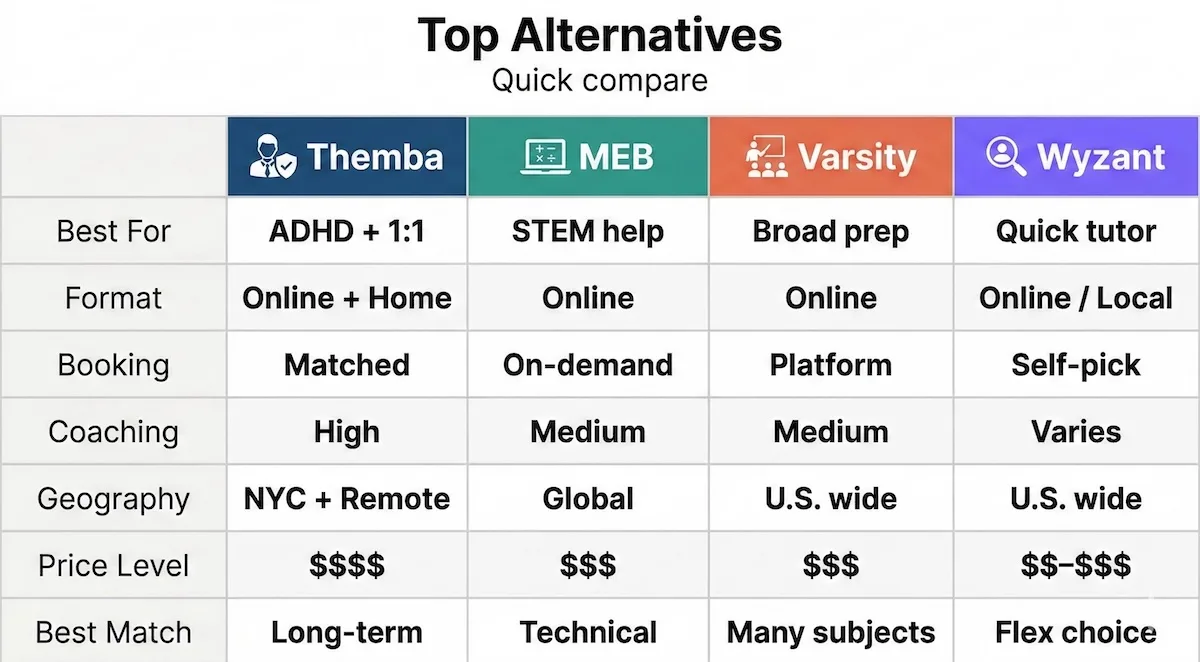 Top Alternatives
Quick compare

| | Themba | MEB | Varsity | Wyzant |
|---|---|---|---|---|
| Best For | ADHD + 1:1 | STEM help | Broad prep | Quick tutor |
| Format | Online + Home | Online | Online | Online / Local |
| Booking | Matched | On-demand | Platform | Self-pick |
| Coaching | High | Medium | Medium | Varies |
| Geography | NYC + Remote | Global | U.S. wide | U.S. wide |
| Price Level | \$\$\$\$ | \$\$\$ | \$\$\$ | \$\$–\$\$\$ |
| Best Match | Long-term | Technical | Many subjects | Flex choice |